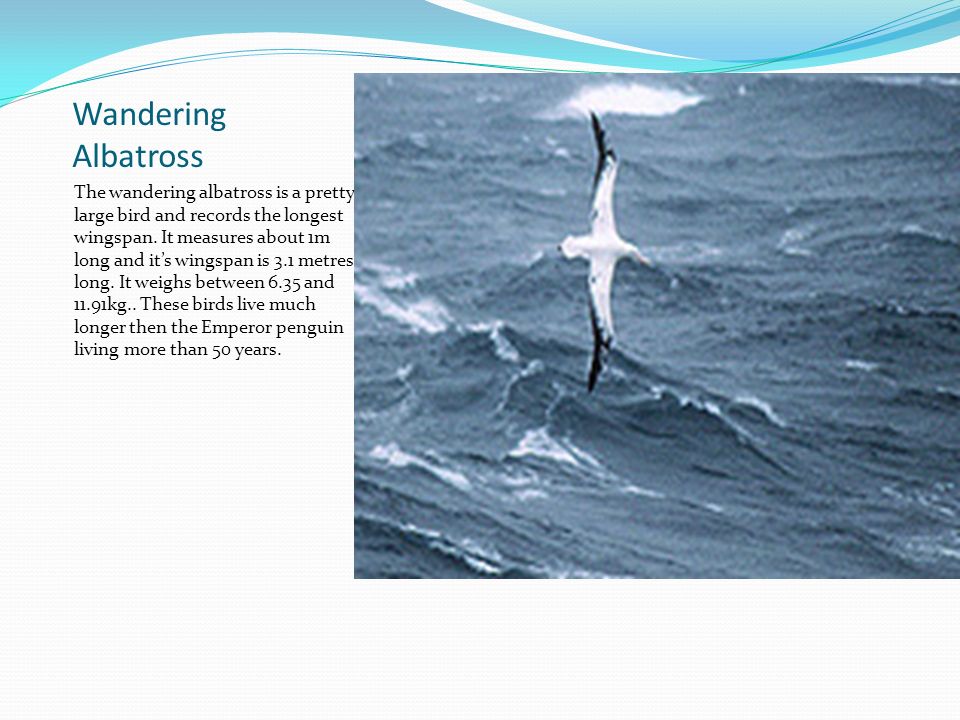 Wandering Albatross

The wandering albatross is a pretty large bird and records the longest wingspan. It measures about 1m long and it's wingspan is 3.1 metres long. It weighs between 6.35 and 11.91kg.. These birds live much longer then the Emperor penguin living more than 50 years.